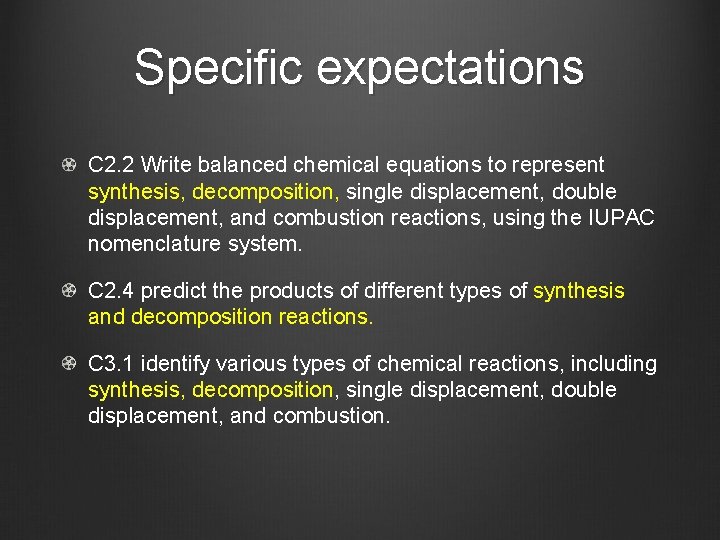 Specific expectations

C2.2 Write balanced chemical equations to represent synthesis, decomposition, single displacement, double displacement, and combustion reactions, using the IUPAC nomenclature system.

C2.4 predict the products of different types of synthesis and decomposition reactions.

C3.1 identify various types of chemical reactions, including synthesis, decomposition, single displacement, double displacement, and combustion.